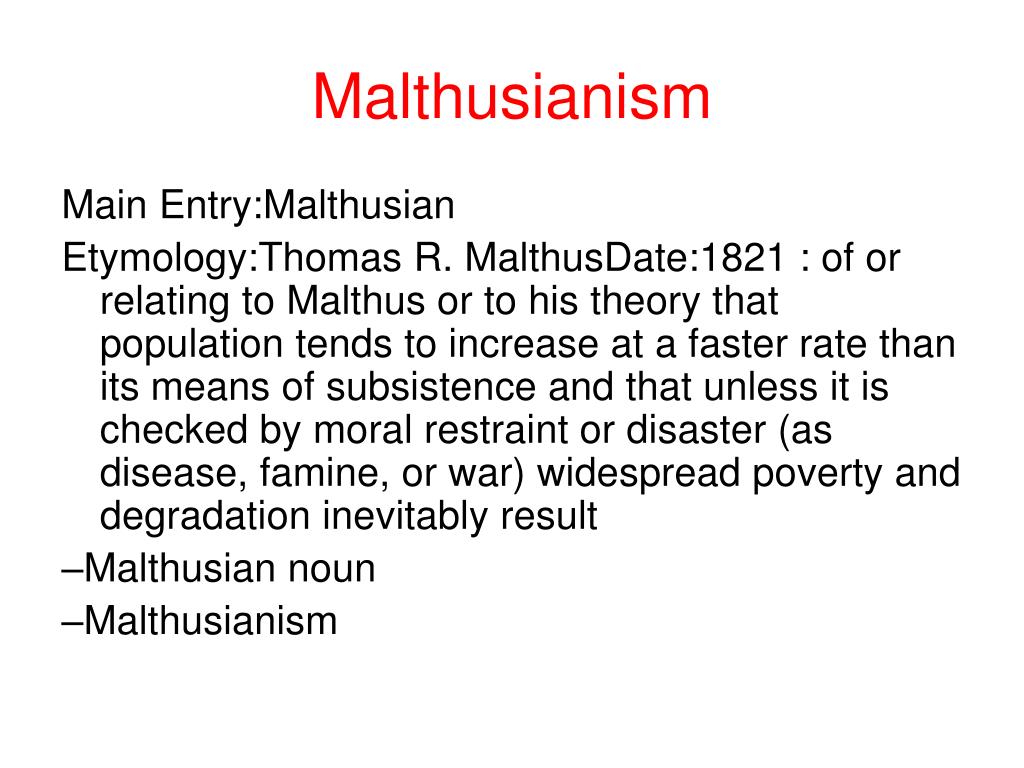 Malthusianism

Main Entry:Malthusian

Etymology:Thomas R. MalthusDate:1821 : of or relating to Malthus or to his theory that population tends to increase at a faster rate than its means of subsistence and that unless it is checked by moral restraint or disaster (as disease, famine, or war) widespread poverty and degradation inevitably result

–Malthusian noun

–Malthusianism